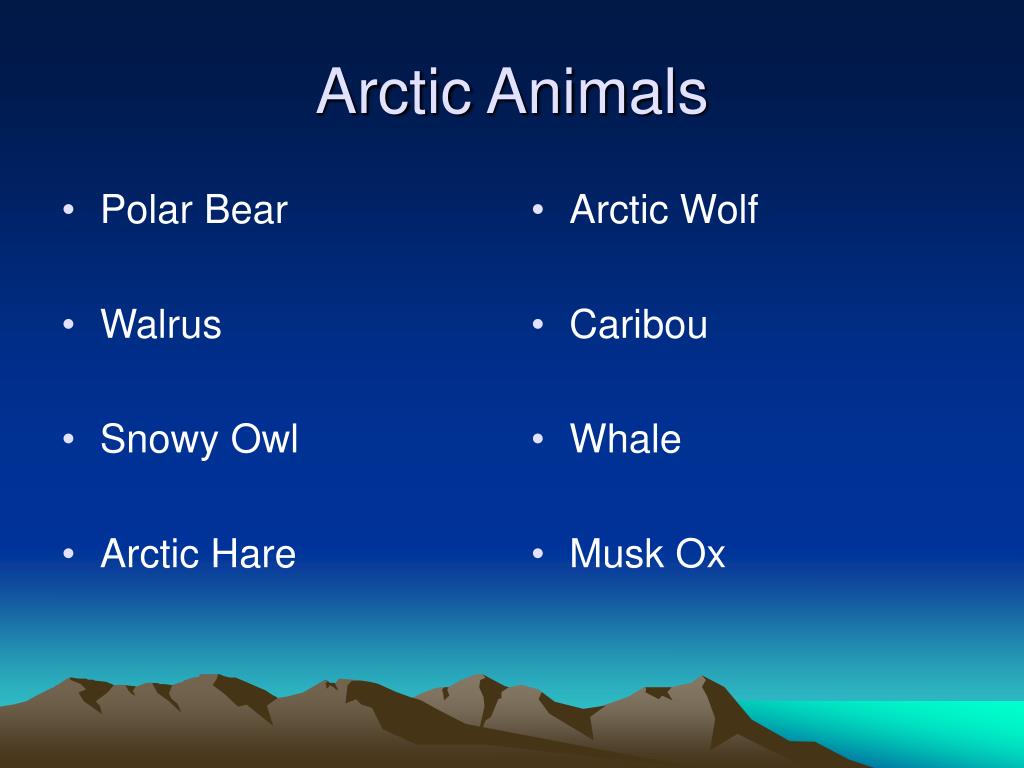 Arctic Animals

• Polar Bear

• Walrus

• Snowy Owl

• Arctic Hare

• Arctic Wolf

• Caribou

• Whale

• Musk Ox